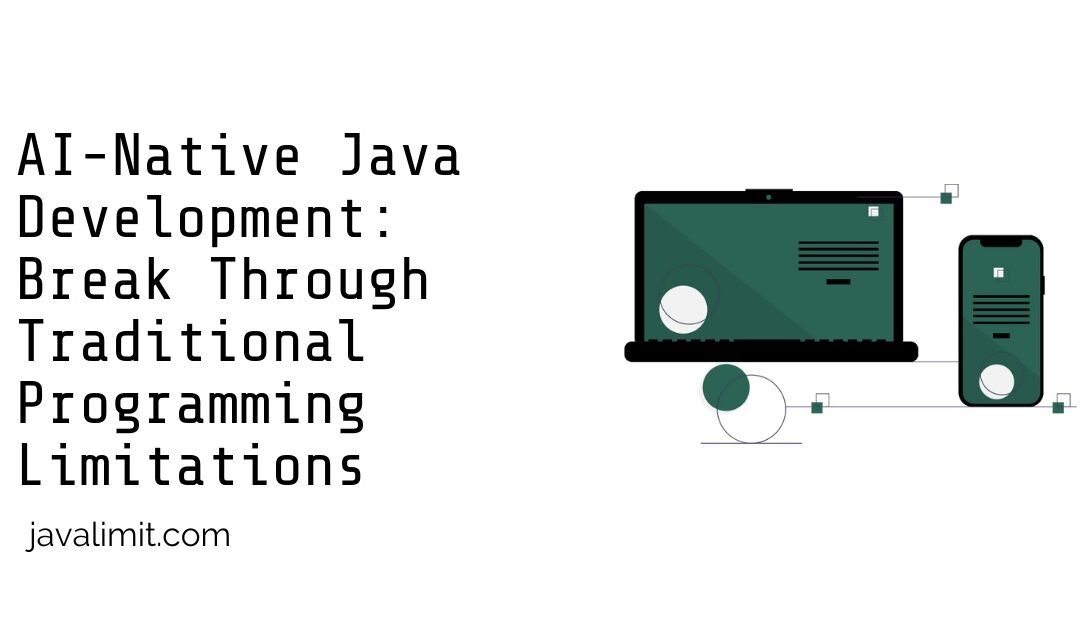 AI-Native Java Development: Break Through Traditional Programming Limitations

javalimit.com